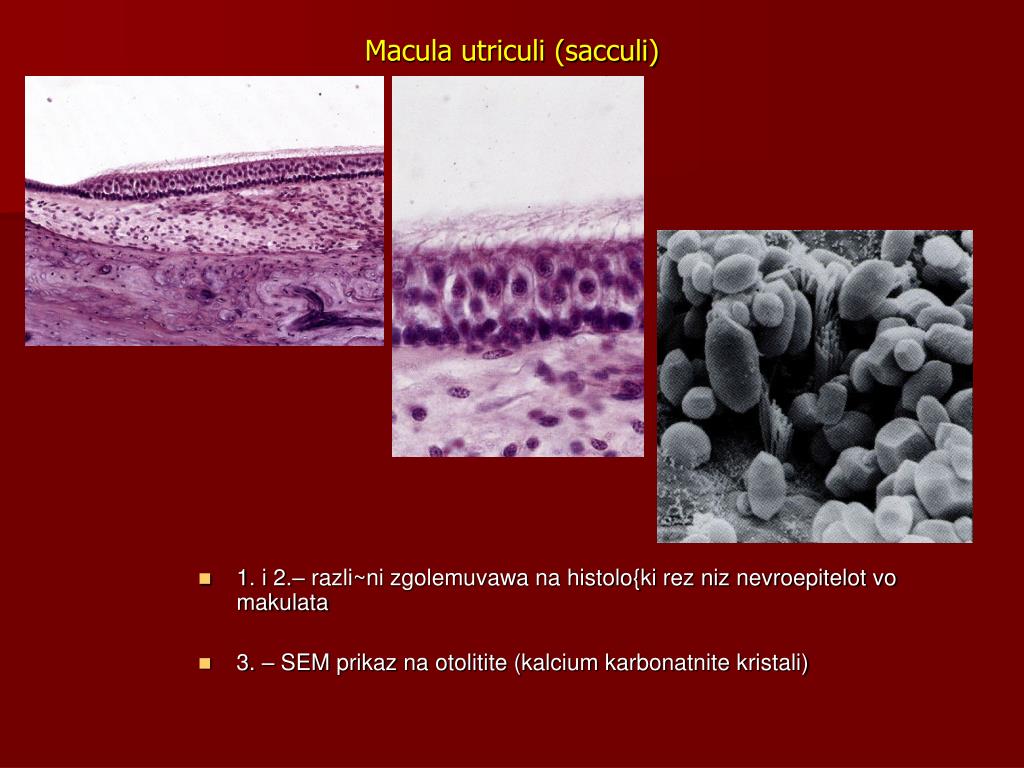 Macula utriculi (sacculi)

1. i 2.– razli~ni zgolemuvawa na histolo{ki rez niz nevroepitelot vo makulata

3. – SEM prikaz na otolitite (kalcium karbonatnite kristali)